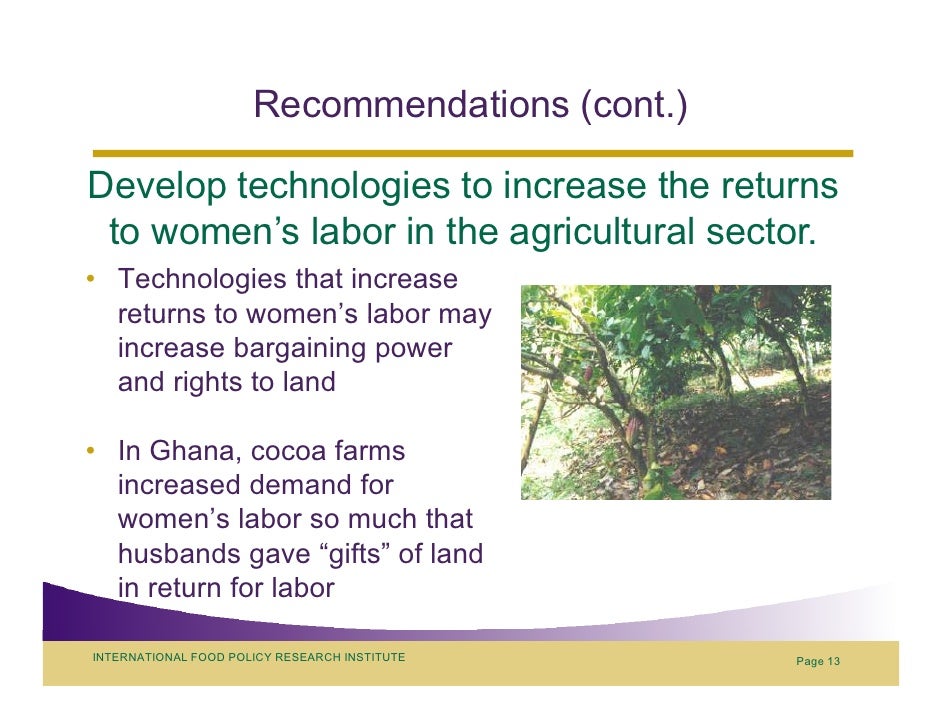 Recommendations (cont.)

Develop technologies to increase the returns to women’s labor in the agricultural sector.

• Technologies that increase returns to women’s labor may increase bargaining power and rights to land

• In Ghana, cocoa farms increased demand for women’s labor so much that husbands gave “gifts” of land in return for labor

INTERNATIONAL FOOD POLICY RESEARCH INSTITUTE

Page 13